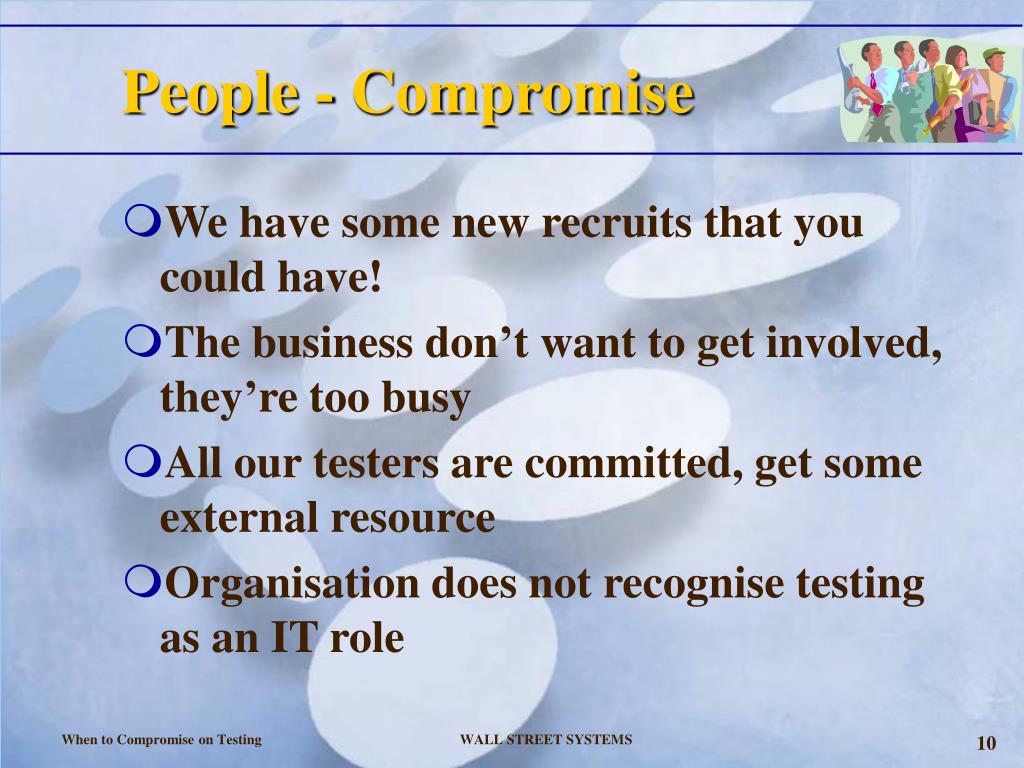 People - Compromise

We have some new recruits that you could have!

The business don’t want to get involved, they’re too busy

All our testers are committed, get some external resource

Organisation does not recognise testing as an IT role

When to Compromise on Testing

WALL STREET SYSTEMS

10